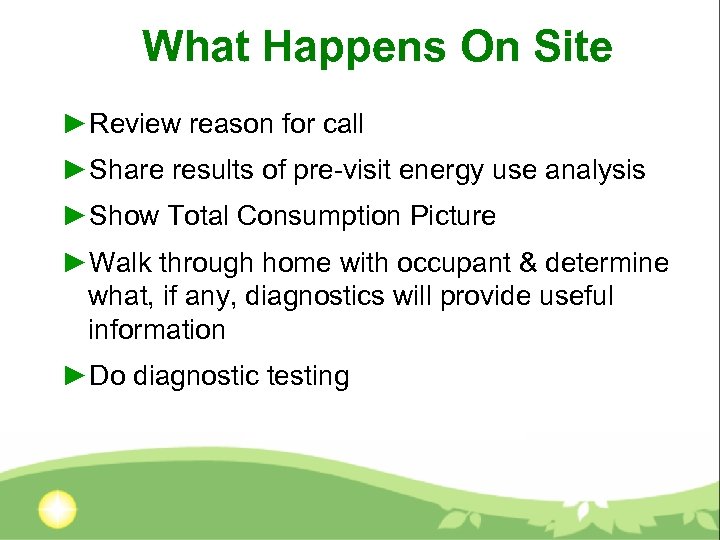 What Happens On Site

►Review reason for call

►Share results of pre-visit energy use analysis

►Show Total Consumption Picture

►Walk through home with occupant & determine what, if any, diagnostics will provide useful information

►Do diagnostic testing